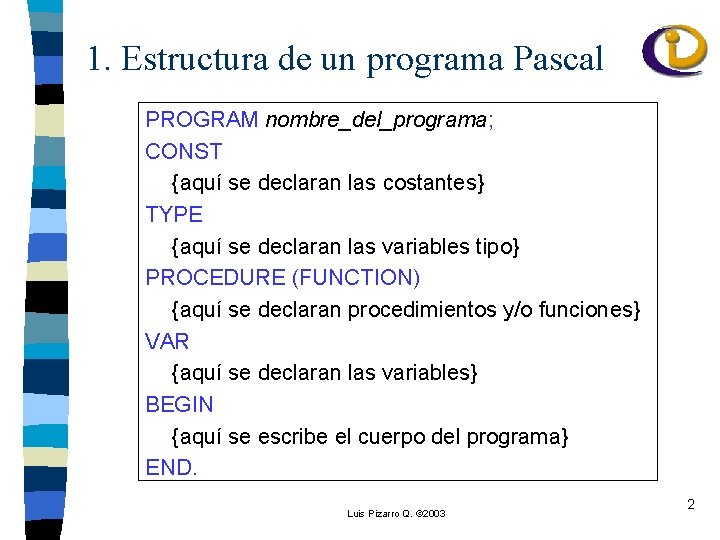 1. Estructura de un programa Pascal

PROGRAM nombre_del_programa;
CONST
{aquí se declaran las costantes}
TYPE
{aquí se declaran las variables tipo}
PROCEDURE (FUNCTION)
{aquí se declaran procedimientos y/o funciones}
VAR
{aquí se declaran las variables}
BEGIN
{aquí se escribe el cuerpo del programa}
END.

Luis Pizarro Q. ©2003

2